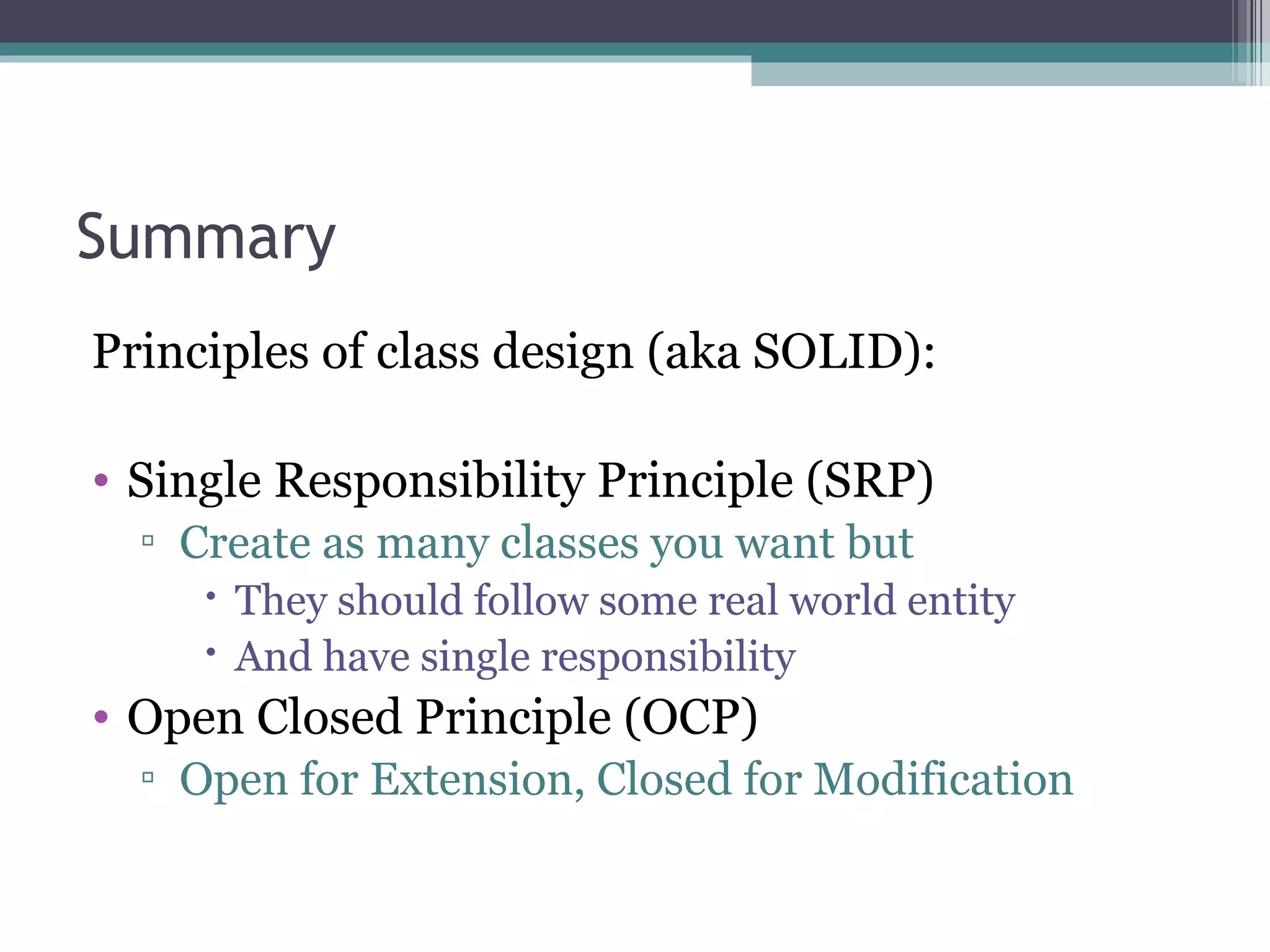 Summary

Principles of class design (aka SOLID):

• Single Responsibility Principle (SRP)
▫ Create as many classes you want but
• They should follow some real world entity
• And have single responsibility
• Open Closed Principle (OCP)
▫ Open for Extension, Closed for Modification